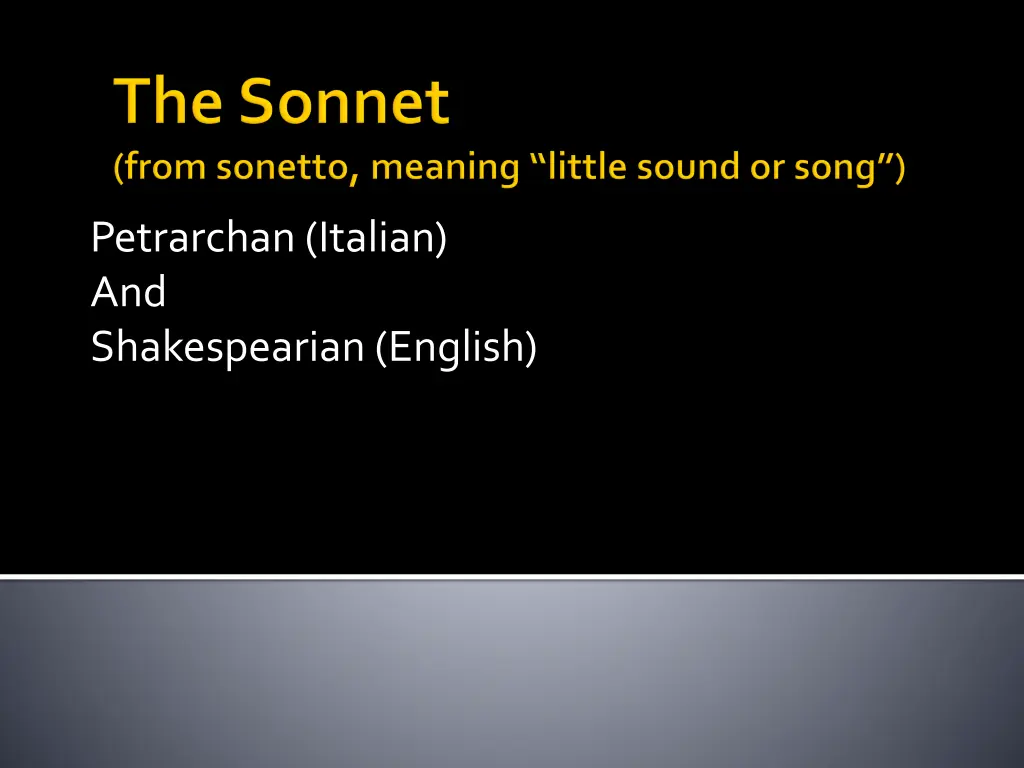 The Sonnet
(from sonetto, meaning “little sound or song”)

Petrarchan (Italian)
And
Shakespearian (English)